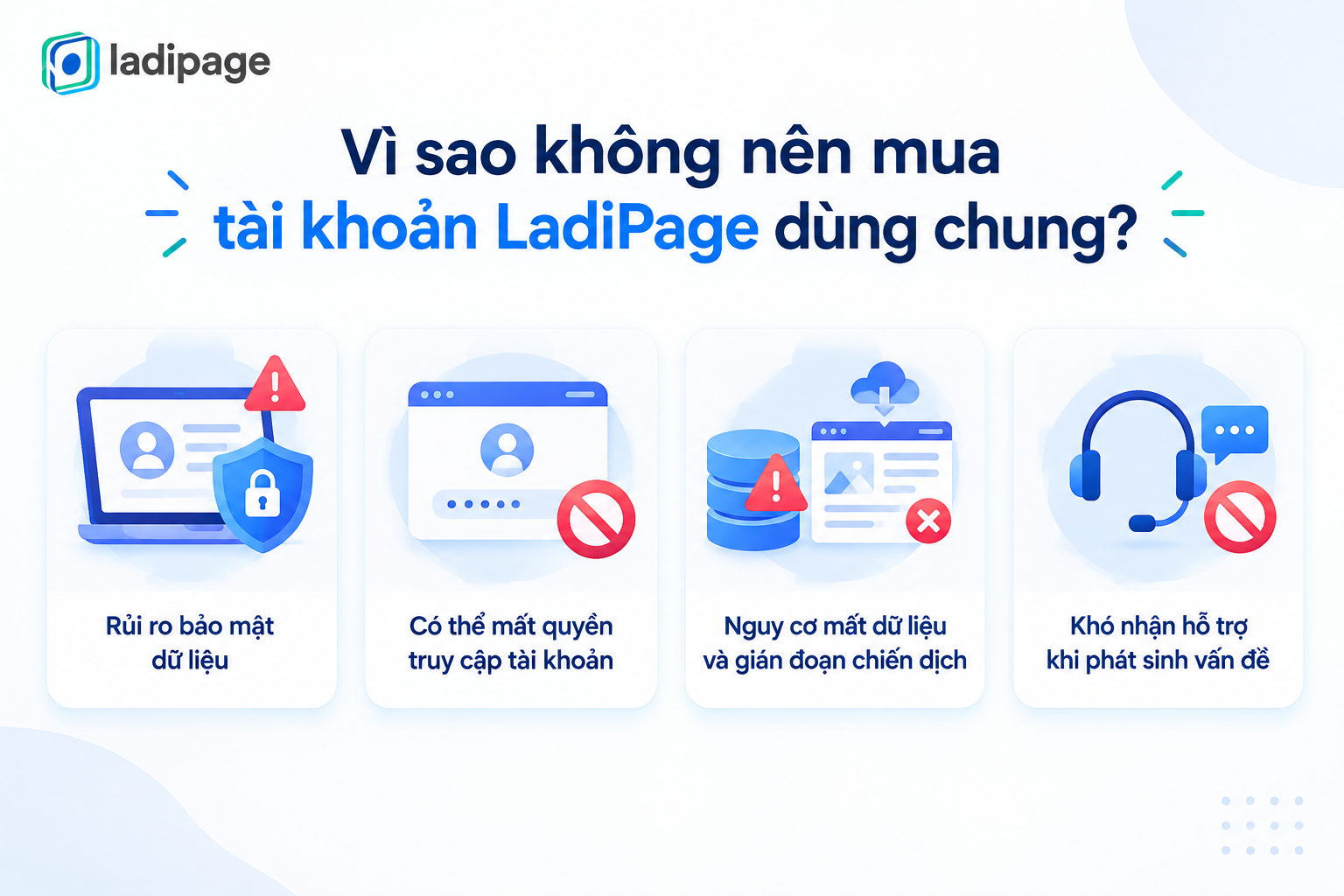 ladipage

Vì sao không nên mua tài khoản LadiPage dùng chung?

Rủi ro bảo mật dữ liệu

Có thể mất quyền truy cập tài khoản

Nguy cơ mất dữ liệu và gián đoạn chiến dịch

Khó nhận hỗ trợ khi phát sinh vấn đề